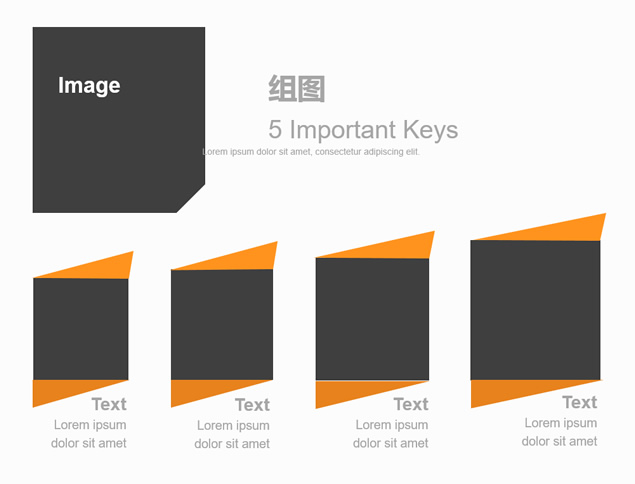 Image

组图

5 Important Keys

Lorem ipsum dolor sit amet, consectetur adipiscing elit.

Text
Lorem ipsum dolor sit amet

Text
Lorem ipsum dolor sit amet

Text
Lorem ipsum dolor sit amet

Text
Lorem ipsum dolor sit amet